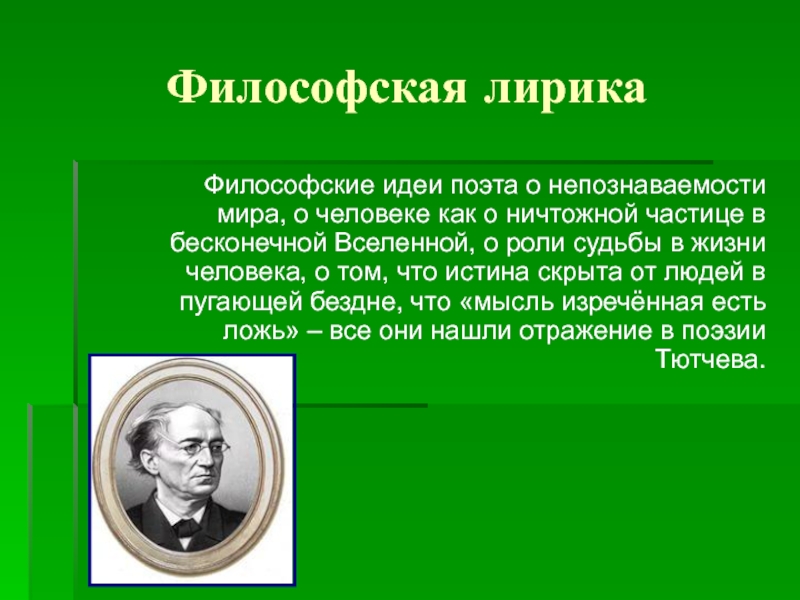 Философская лирика

Философские идеи поэта о непознаваемости мира, о человеке как о ничтожной частице в бесконечной Вселенной, о роли судьбы в жизни человека, о том, что истина скрыта от людей в пугающей бездне, что «мысль изречённая есть ложь» – все они нашли отражение в поэзии Тютчева.